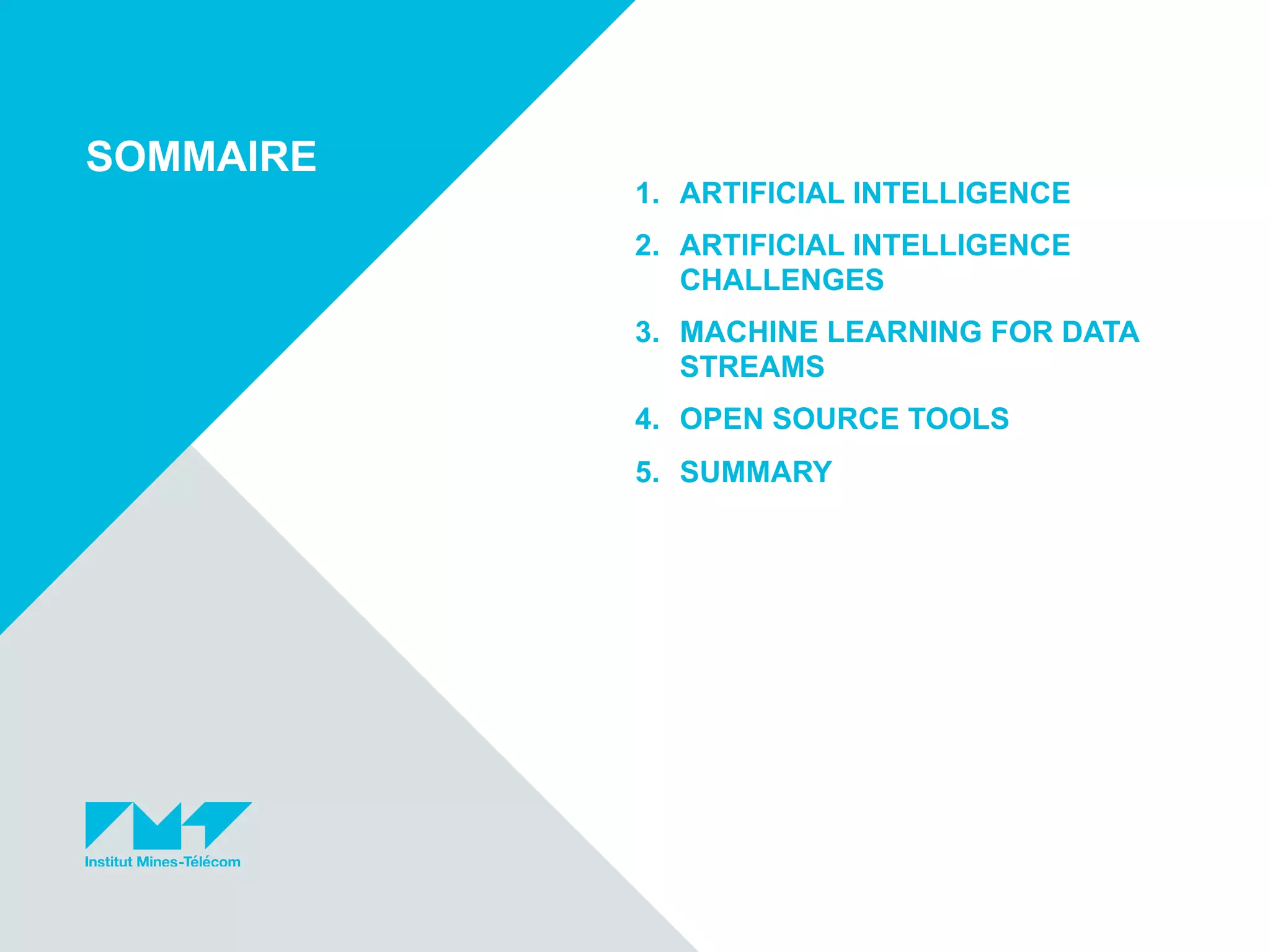 SOMMAIRE

1. ARTIFICIAL INTELLIGENCE
2. ARTIFICIAL INTELLIGENCE CHALLENGES
3. MACHINE LEARNING FOR DATA STREAMS
4. OPEN SOURCE TOOLS
5. SUMMARY

Institut Mines-Télécom